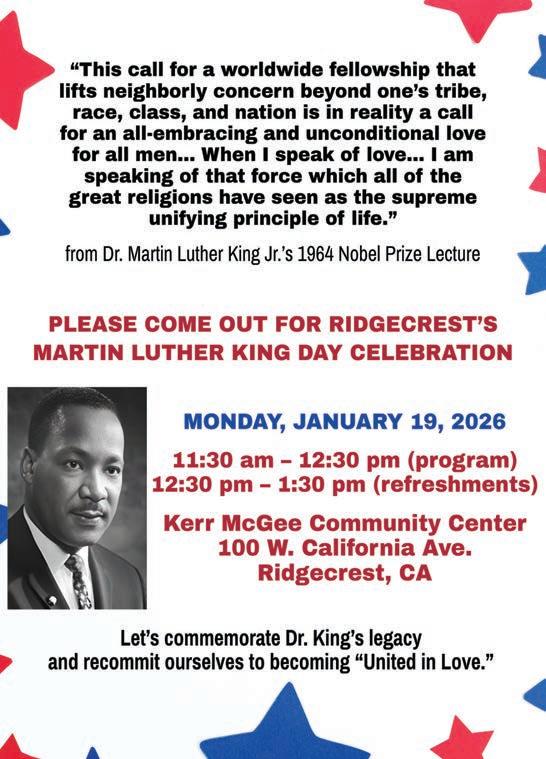 “This call for a worldwide fellowship that lifts neighborly concern beyond one’s tribe, race, class, and nation is in reality a call for an all-embracing and unconditional love for all men... When I speak of love... I am speaking of that force which all of the great religions have seen as the supreme unifying principle of life.”

from Dr. Martin Luther King Jr.’s 1964 Nobel Prize Lecture

PLEASE COME OUT FOR RIDGECREST’S MARTIN LUTHER KING DAY CELEBRATION

MONDAY, JANUARY 19, 2026

11:30 am – 12:30 pm (program)
12:30 pm – 1:30 pm (refreshments)

Kerr McGee Community Center
100 W. California Ave.
Ridgecrest, CA

Let’s commemorate Dr. King’s legacy and recommit ourselves to becoming “United in Love.”